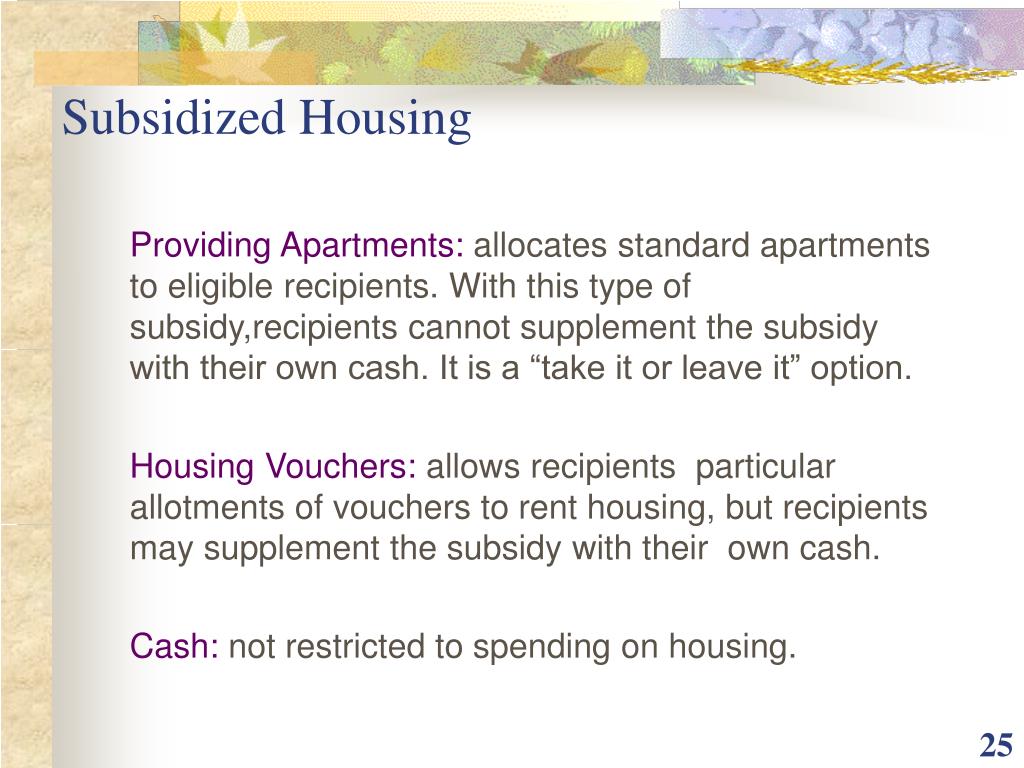 Subsidized Housing

Providing Apartments: allocates standard apartments to eligible recipients. With this type of subsidy,recipients cannot supplement the subsidy with their own cash. It is a “take it or leave it” option.

Housing Vouchers: allows recipients particular allotments of vouchers to rent housing, but recipients may supplement the subsidy with their own cash.

Cash: not restricted to spending on housing.

25